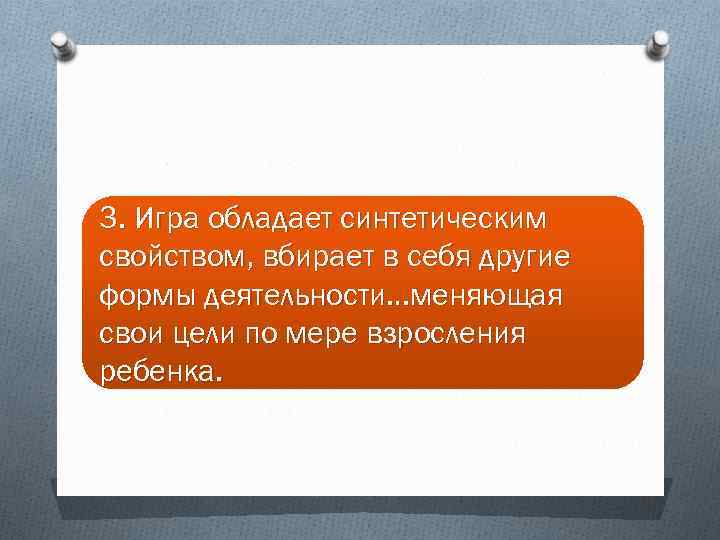 3. Игра обладает синтетическим свойством, вбирает в себя другие формы деятельности…меняющая свои цели по мере взросления ребенка.